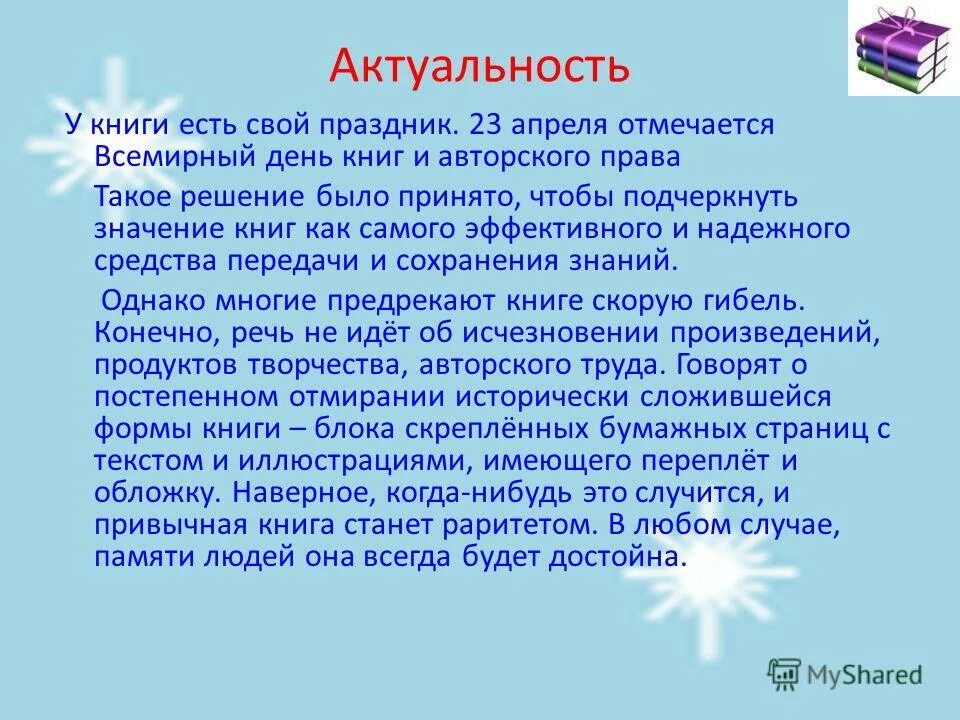 Актуальность

У книги есть свой праздник. 23 апреля отмечается Всемирный день книг и авторского права

Такое решение было принято, чтобы подчеркнуть значение книг как самого эффективного и надежного средства передачи и сохранения знаний.

Однако многие предрекают книге скорую гибель. Конечно, речь не идёт об исчезновении произведений, продуктов творчества, авторского труда. Говорят о постепенном отмирании исторически сложившейся формы книги – блока скреплённых бумажных страниц с текстом и иллюстрациями, имеющего переплёт и обложку. Наверное, когда-нибудь это случится, и привычная книга станет раритетом. В любом случае, памяти людей она всегда будет достойна.

MyShared